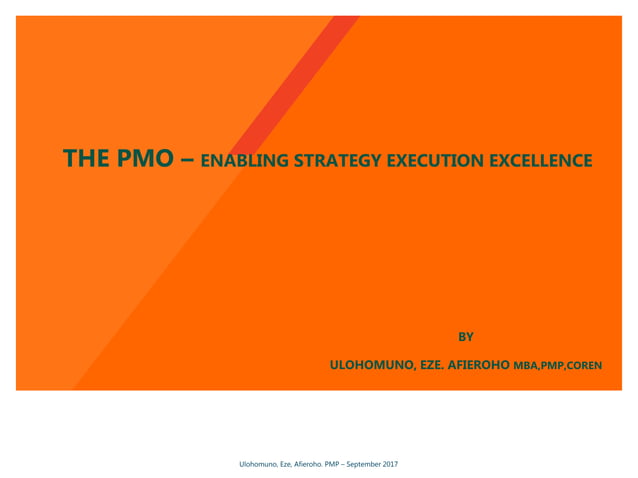 THE PMO – ENABLING STRATEGY EXECUTION EXCELLENCE

BY

ULOHOMUNO, EZE. AFIEROHO MBA,PMP,COREN

Ulohomuno, Eze, Afieroho. PMP – September 2017